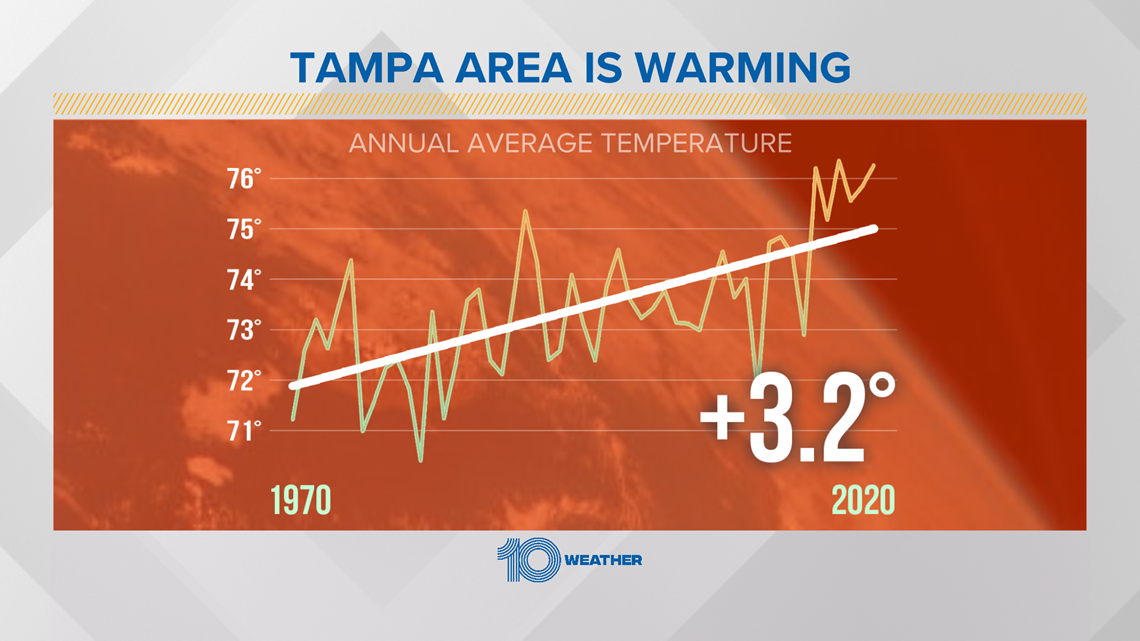 TAMPA AREA IS WARMING

ANNUAL AVERAGE TEMPERATURE

76°
75°
74°
73°
72°
71°

+3.2°

1970
2020

10 WEATHER